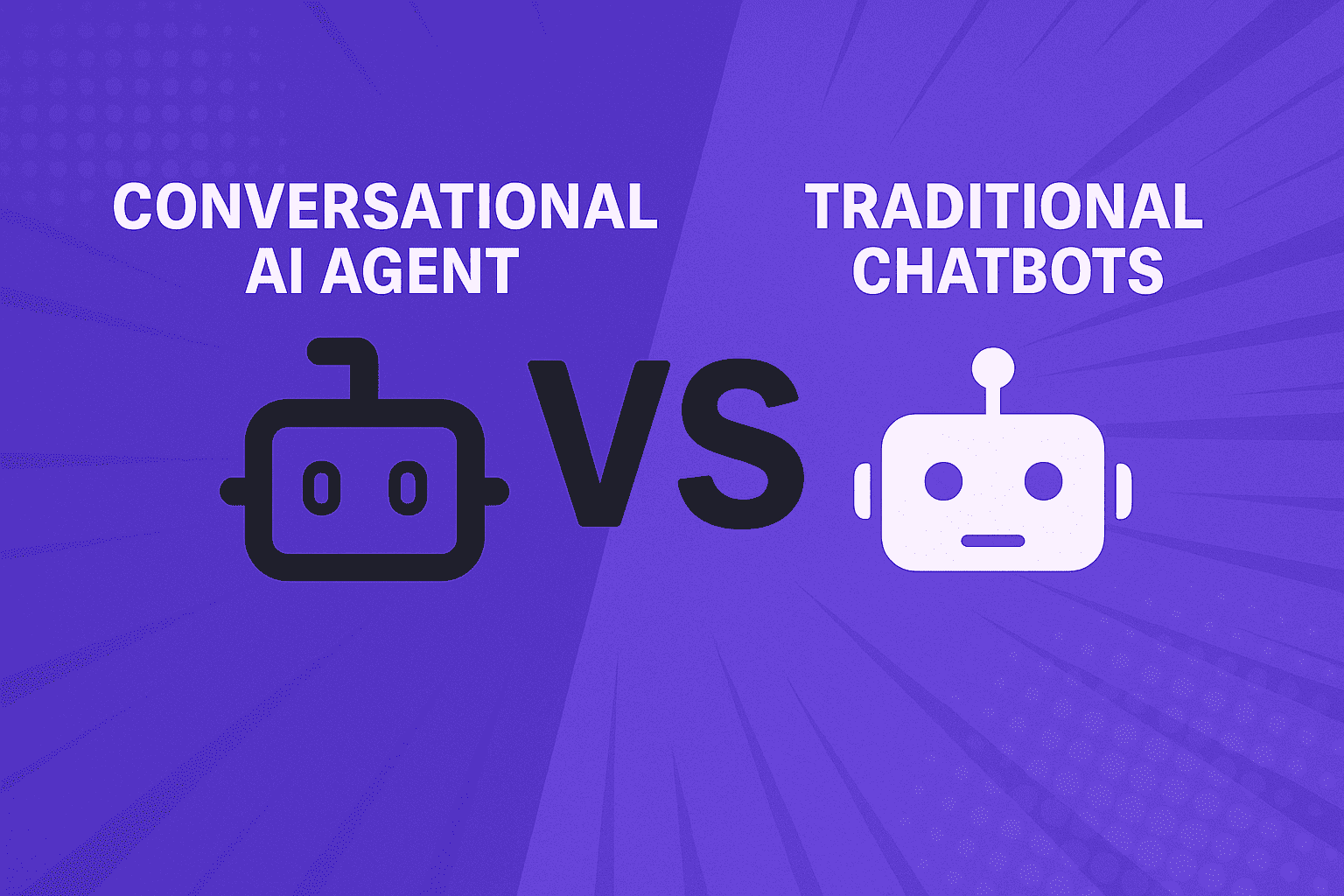 CONVERSATIONAL AI AGENT

VS

TRADITIONAL CHATBOTS